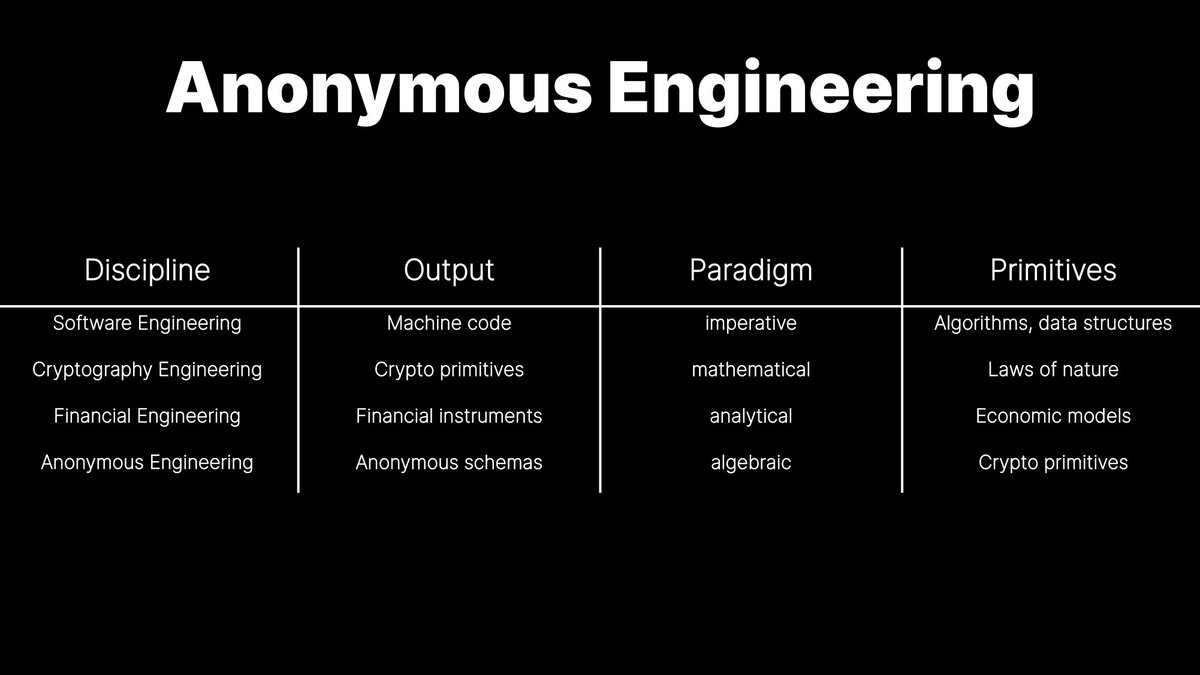 Anonymous Engineering

| Discipline | Output | Paradigm | Primitives |
|---|---|---|---|
| Software Engineering | Machine code | imperative | Algorithms, data structures |
| Cryptography Engineering | Crypto primitives | mathematical | Laws of nature |
| Financial Engineering | Financial instruments | analytical | Economic models |
| Anonymous Engineering | Anonymous schemas | algebraic | Crypto primitives |